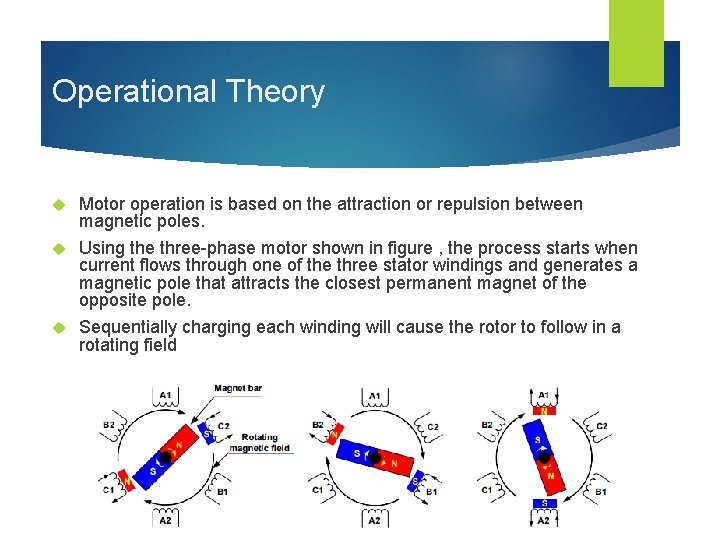 Operational Theory

Motor operation is based on the attraction or repulsion between magnetic poles.

Using the three-phase motor shown in figure , the process starts when current flows through one of the three stator windings and generates a magnetic pole that attracts the closest permanent magnet of the opposite pole.

Sequentially charging each winding will cause the rotor to follow in a rotating field

A1
Magnet bar
B2
C2
S
N
Rotating magnetic field
S
C1
N
B1
A2

A1
B2
N
C2
S
N
C1
S
B1
A2

A1
N
B2
C2
S
N
C1
B1
S
A2